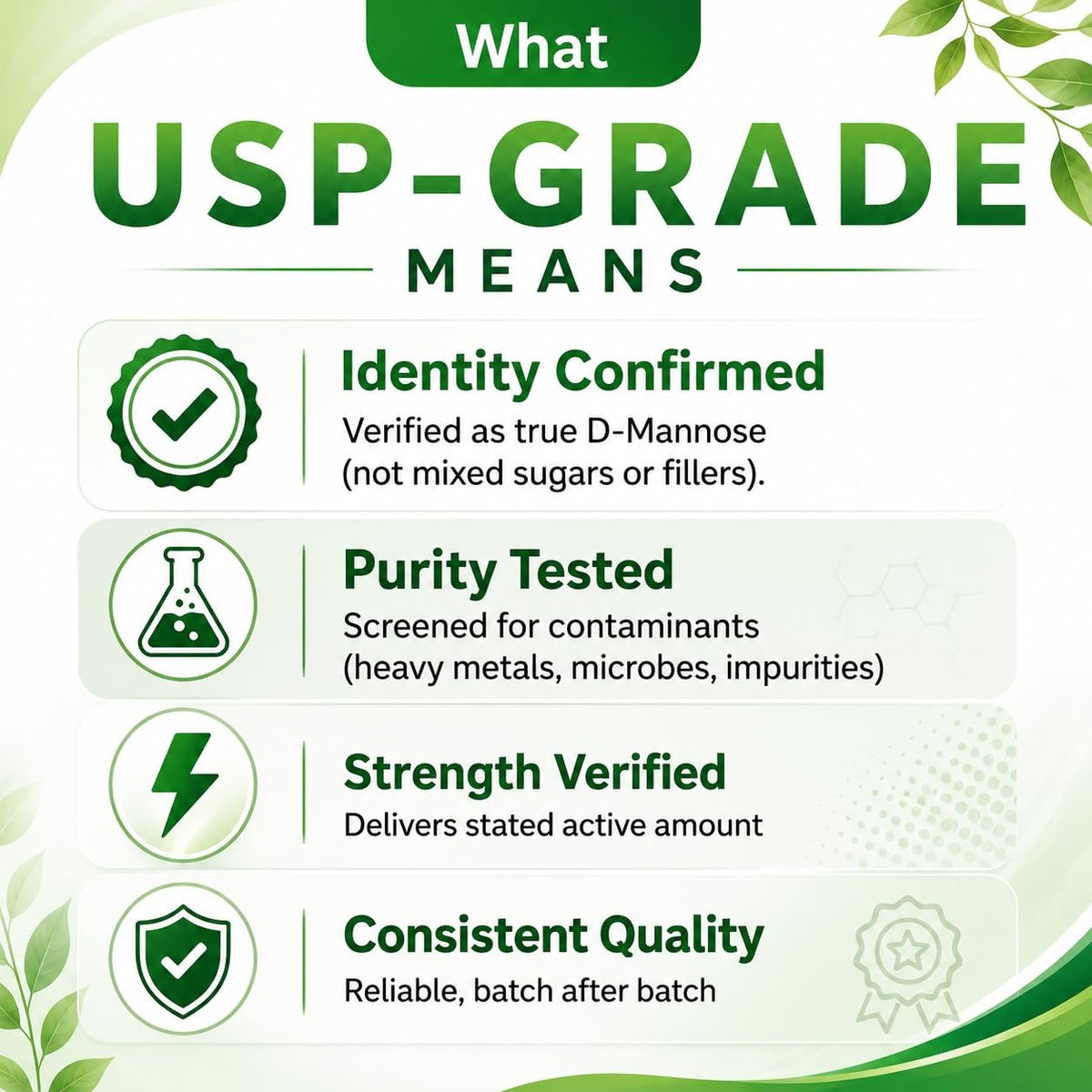 What
USP-GRADE
MEANS

Identity Confirmed
Verified as true D-Mannose (not mixed sugars or fillers).

Purity Tested
Screened for contaminants (heavy metals, microbes, impurities)

Strength Verified
Delivers stated active amount

Consistent Quality
Reliable, batch after batch